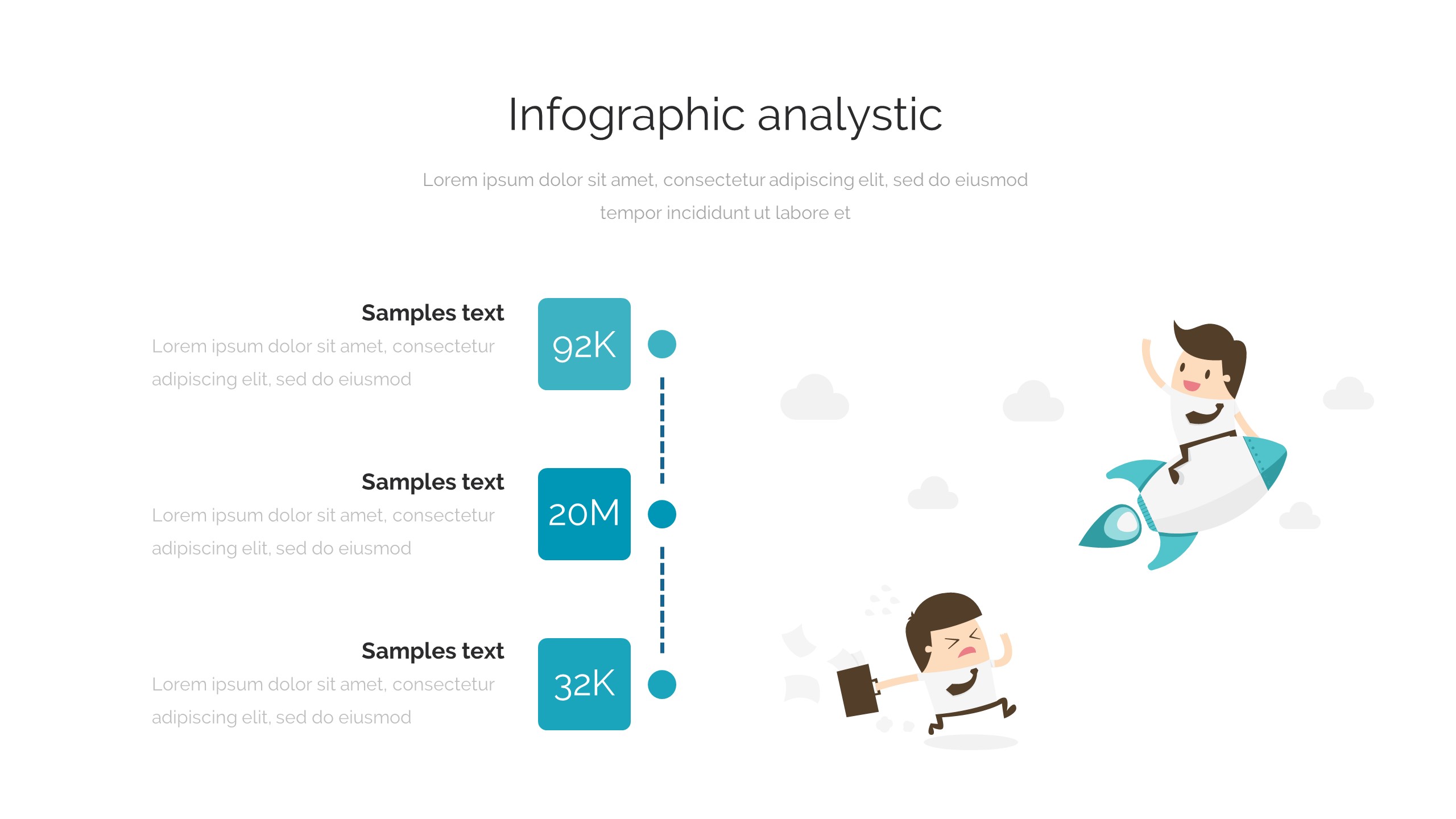 Infographic analystic

Lorem ipsum dolor sit amet, consectetur adipiscing elit, sed do eiusmod tempor incididunt ut labore et

Samples text
Lorem ipsum dolor sit amet, consectetur adipiscing elit, sed do eiusmod

92K

Samples text
Lorem ipsum dolor sit amet, consectetur adipiscing elit, sed do eiusmod

20M

Samples text
Lorem ipsum dolor sit amet, consectetur adipiscing elit, sed do eiusmod

32K